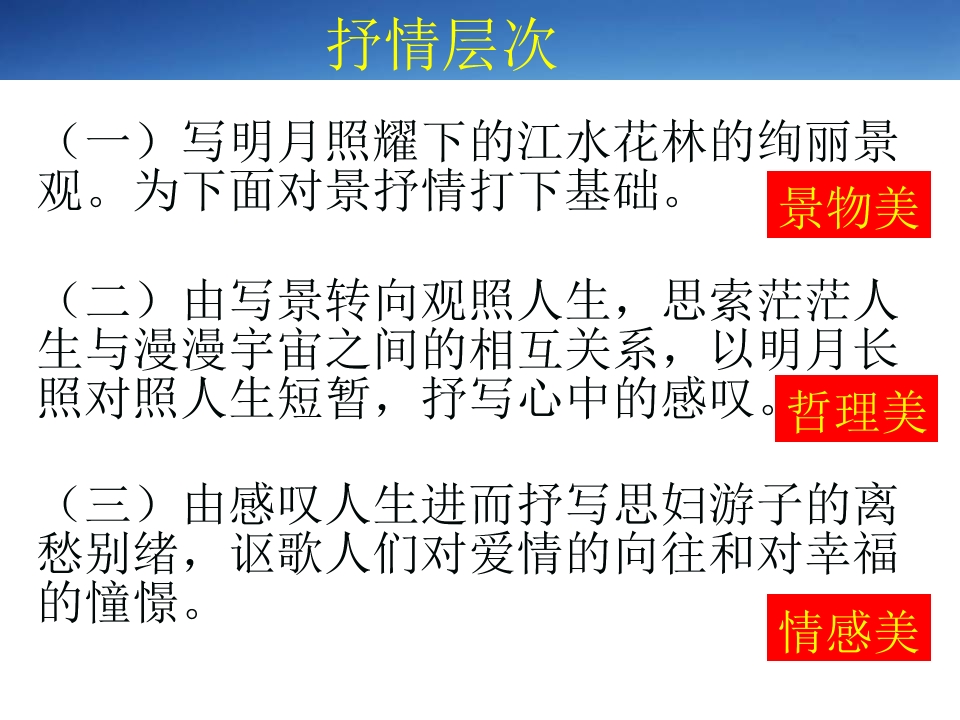 抒情层次

（一）写明月照耀下的江水花林的绚丽景观。为下面对景抒情打下基础。

景物美

（二）由写景转向观照人生，思索茫茫人生与漫漫宇宙之间的相互关系，以明月长照对照人生短暂，抒写心中的感叹。

哲理美

（三）由感叹人生进而抒写思妇游子的离愁别绪，讴歌人们对爱情的向往和对幸福的憧憬。

情感美